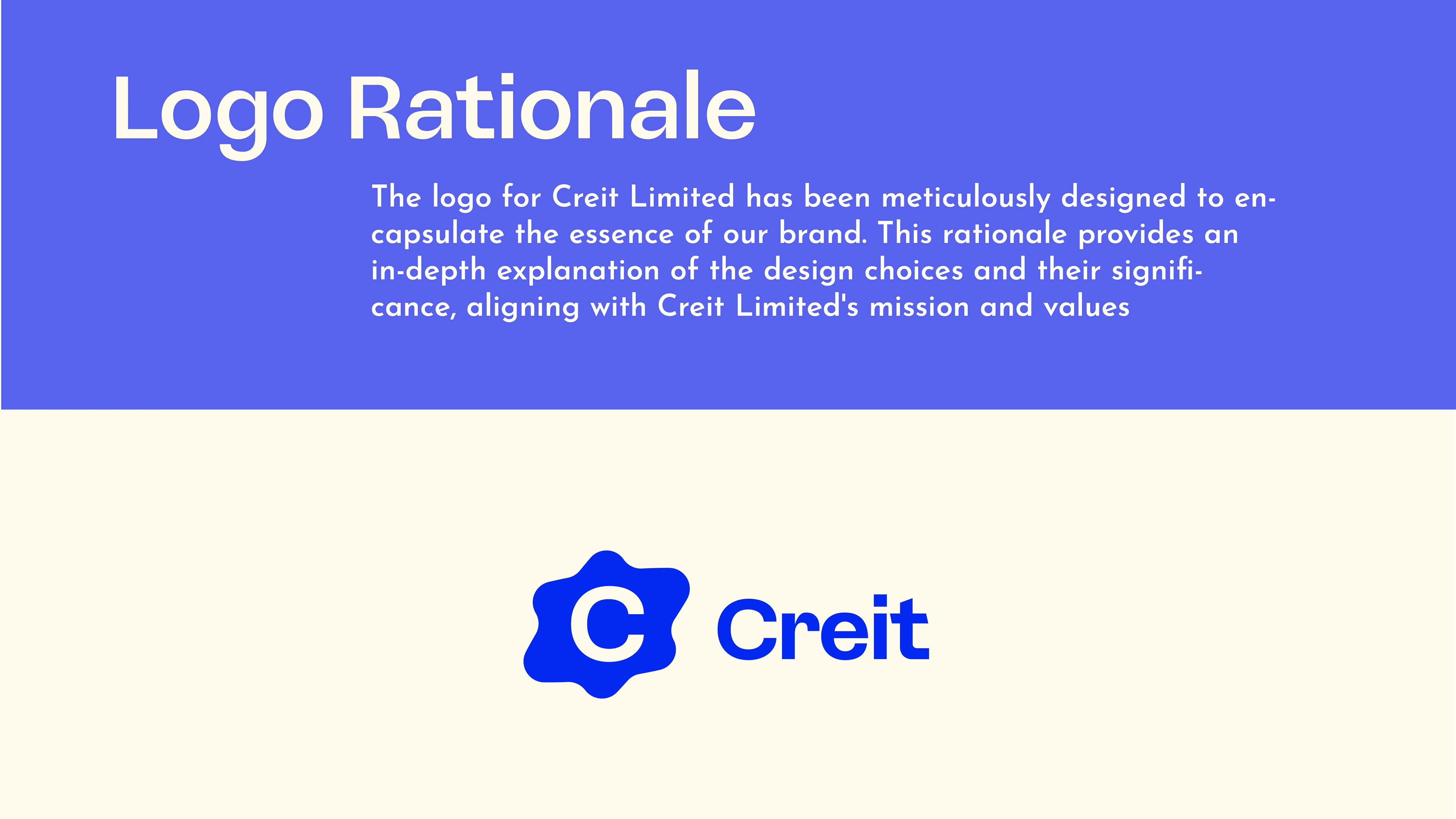 Logo Rationale

The logo for Creit Limited has been meticulously designed to encapsulate the essence of our brand. This rationale provides an in-depth explanation of the design choices and their significance, aligning with Creit Limited's mission and values

C Creit